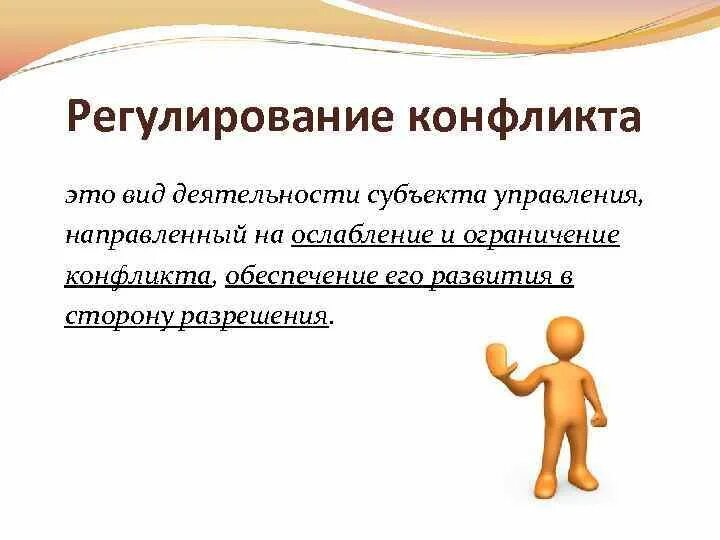 Регулирование конфликта

это вид деятельности субъекта управления, направленный на ослабление и ограничение конфликта, обеспечение его развития в сторону разрешения.